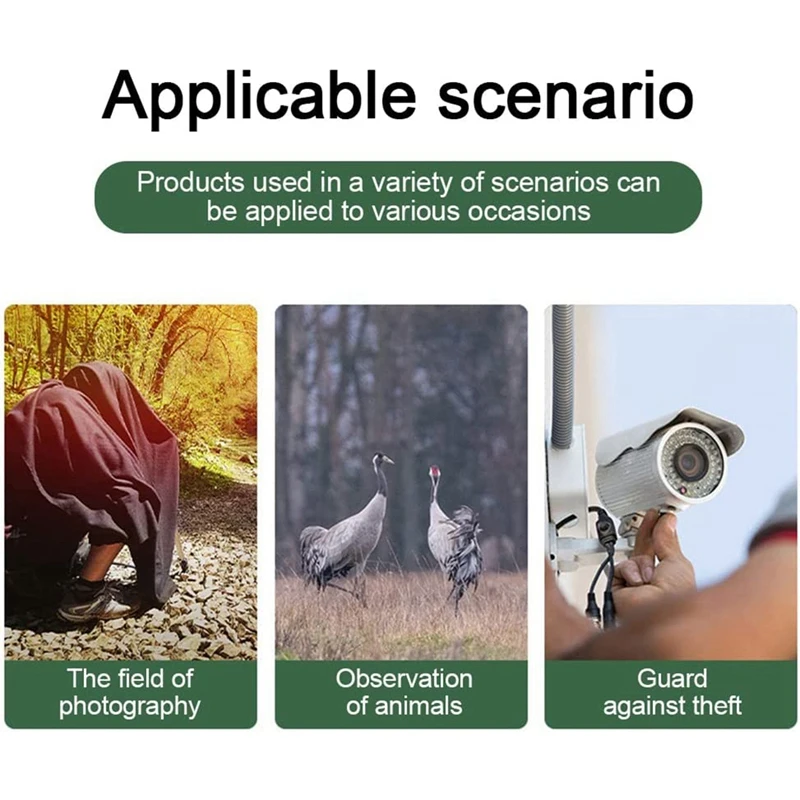 Applicable scenario

Products used in a variety of scenarios can be applied to various occasions

The field of photography

Observation of animals

Guard against theft